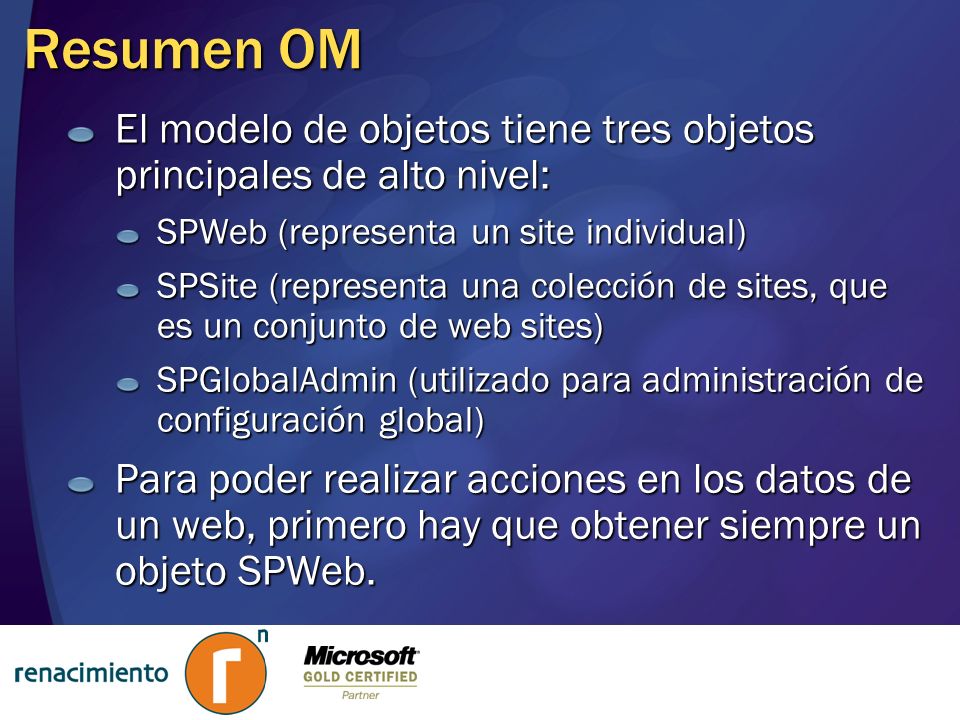 Resumen OM

El modelo de objetos tiene tres objetos principales de alto nivel:

SPWeb (representa un site individual)

SPSite (representa una colección de sites, que es un conjunto de web sites)

SPGlobalAdmin (utilizado para administración de configuración global)

Para poder realizar acciones en los datos de un web, primero hay que obtener siempre un objeto SPWeb.

renacimiento

r n

Microsoft GOLD CERTIFIED Partner